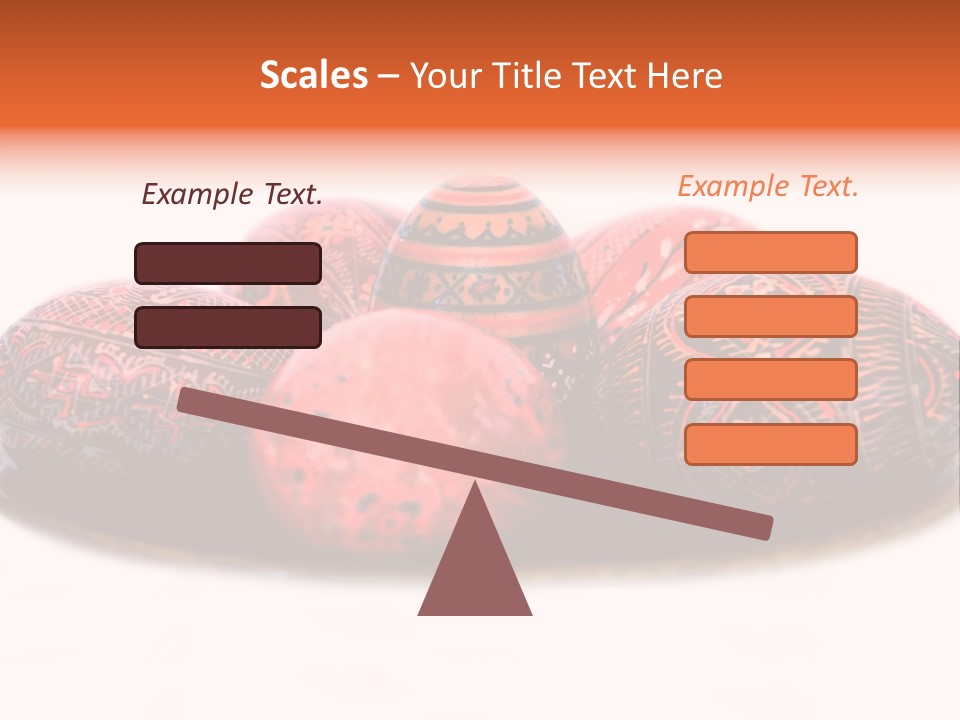 Scales – Your Title Text Here

Example Text.

Example Text.